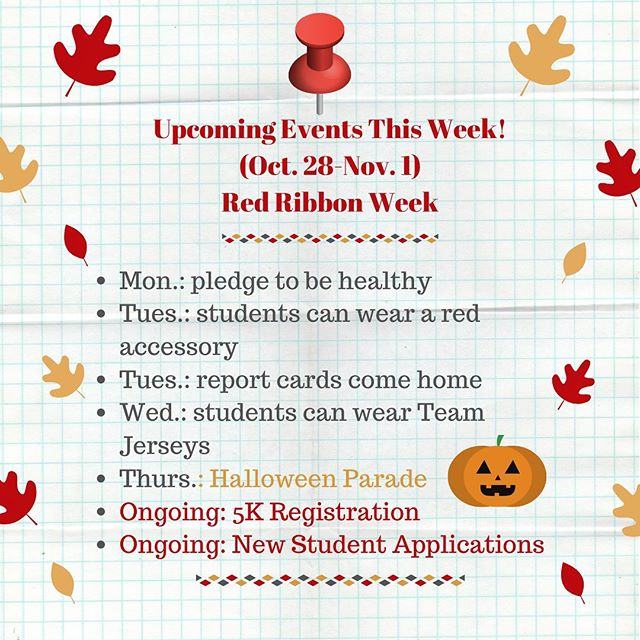 Upcoming Events This Week!
(Oct. 28-Nov. 1)
Red Ribbon Week

- Mon.: pledge to be healthy
- Tues.: students can wear a red accessory
- Tues.: report cards come home
- Wed.: students can wear Team Jerseys
- Thurs.: Halloween Parade
- Ongoing: 5K Registration
- Ongoing: New Student Applications